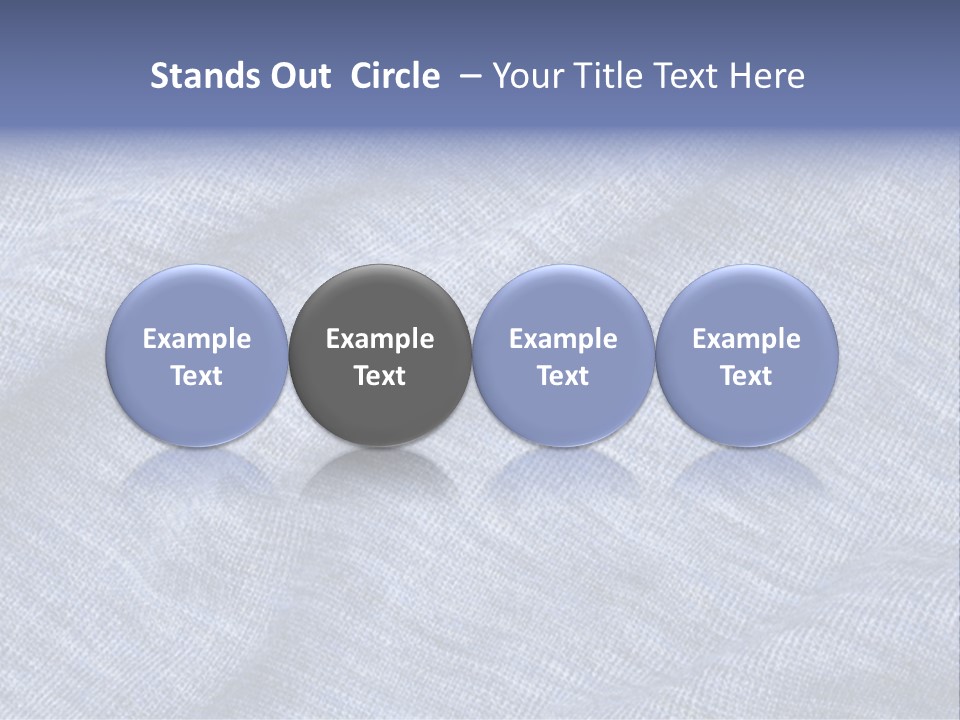 Stands Out  Circle  – Your Title Text Here

Example Text

Example Text

Example Text

Example Text